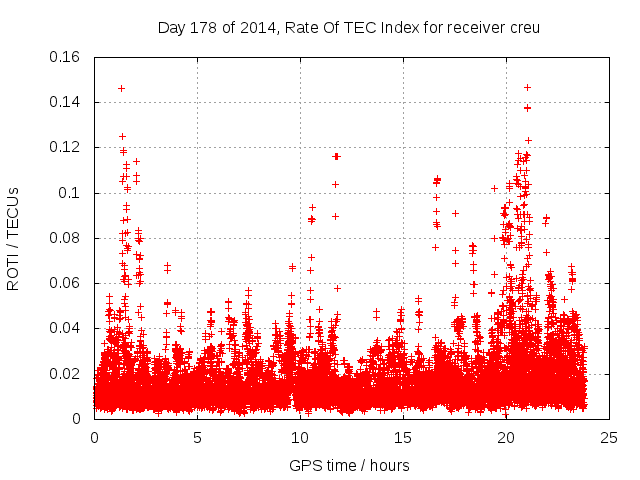 Day 178 of 2014, Rate Of TEC Index for receiver creu

ROTI / TECUs

0.16
0.14
0.12
0.1
0.08
0.06
0.04
0.02
0

0
5
10
15
20
25

GPS time / hours